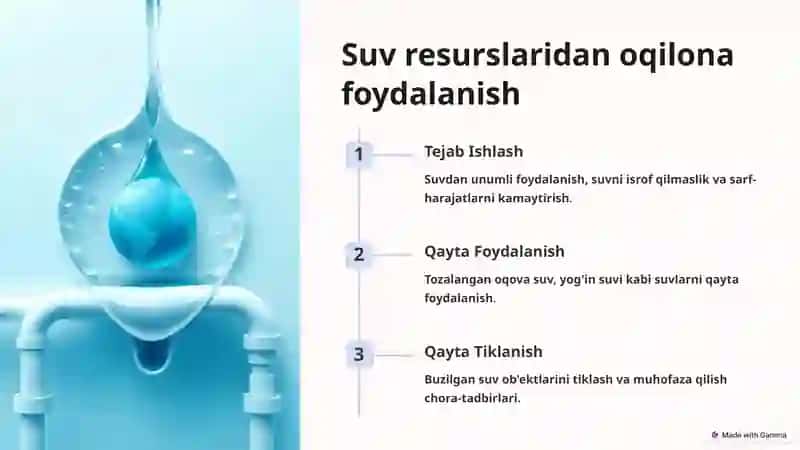 Suv resurslaridan oqilona foydalanish

1

Tejab Ishlash

Suvdan unumli foydalanish, suvni isrof qilmaslik va sarf-harajatlarni kamaytirish.

2

Qayta Foydalanish

Tozalangan oqova suv, yog'in suvi kabi suvlarni qayta foydalanish.

3

Qayta Tiklanish

Buzilgan suv ob'ektlarini tiklash va muhofaza qilish chora-tadbirlari.

Made with Gamma